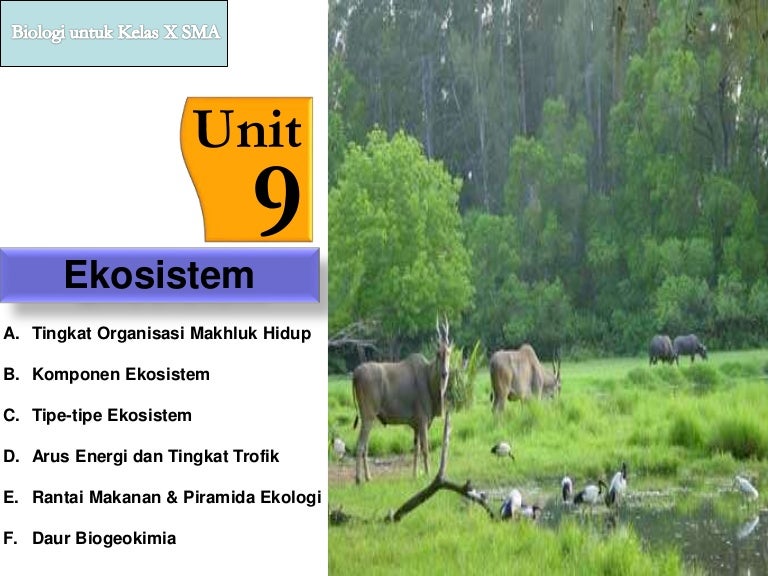 Biologi untuk Kelas X SMA

Unit 9

Ekosistem

A. Tingkat Organisasi Makhluk Hidup

B. Komponen Ekosistem

C. Tipe-tipe Ekosistem

D. Arus Energi dan Tingkat Trofik

E. Rantai Makanan & Piramida Ekologi

F. Daur Biogeokimia